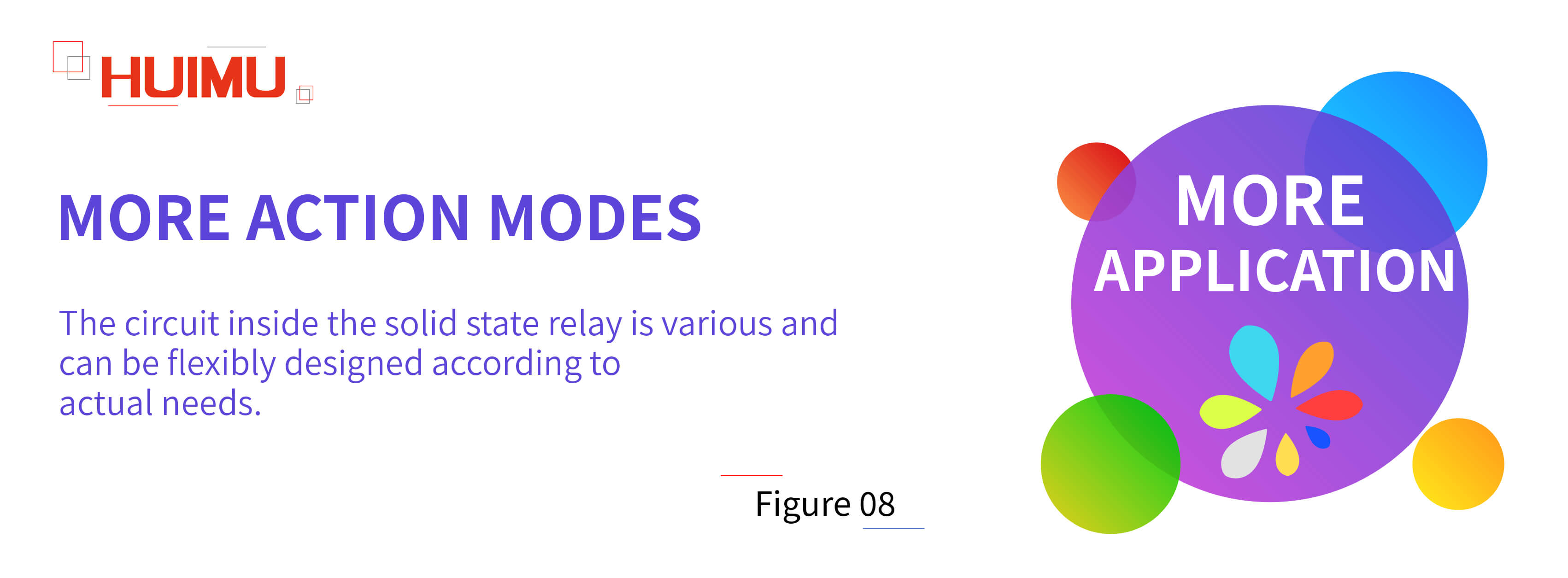 HUIMU

MORE ACTION MODES

The circuit inside the solid state relay is various and can be flexibly designed according to actual needs.

Figure 08

MORE APPLICATION